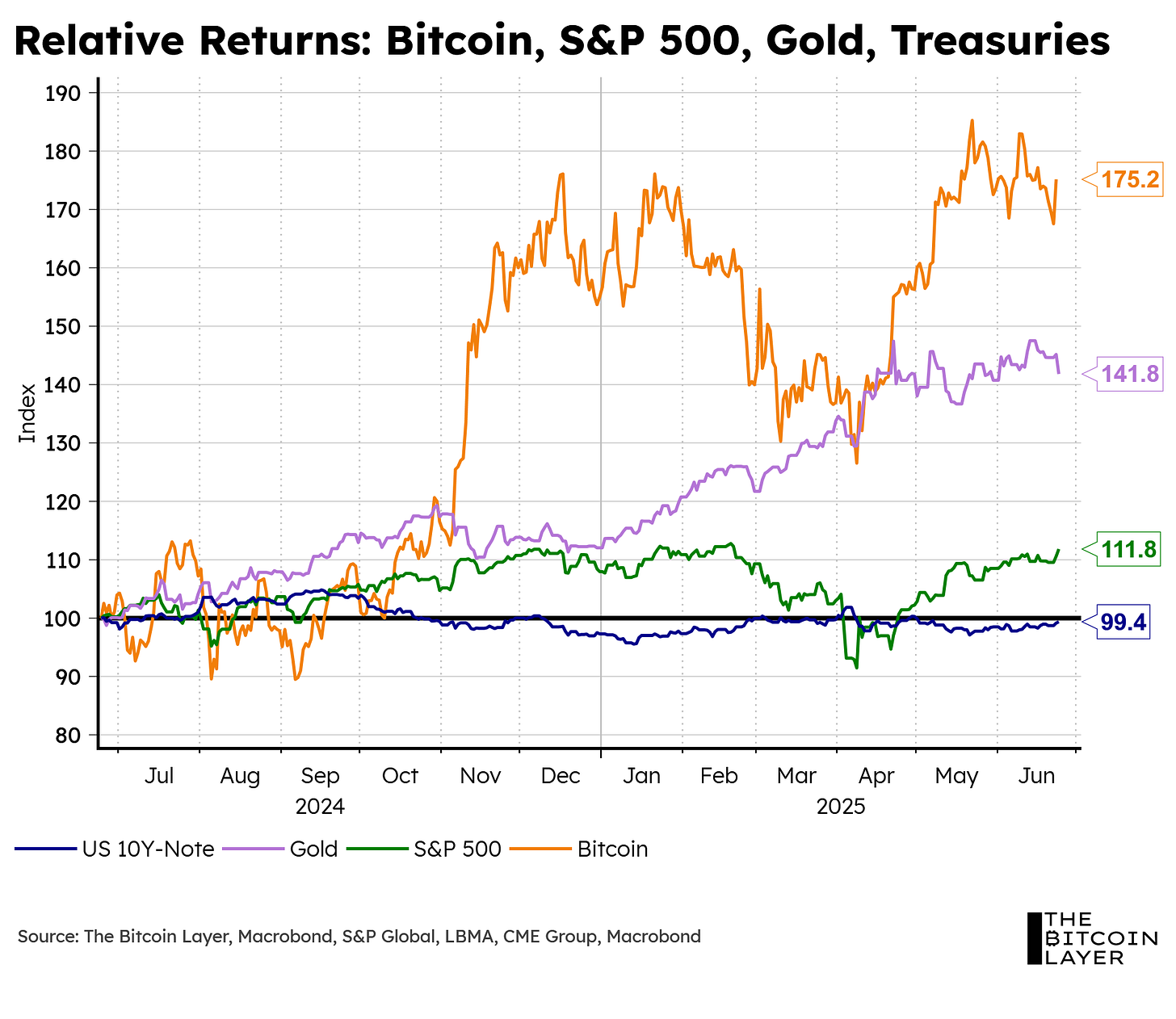 Relative Returns: Bitcoin, S&P 500, Gold, Treasuries

Index

190
180
170
160
150
140
130
120
110
100
90
80

175.2
141.8
111.8
99.4

Jul
Aug
Sep
Oct
Nov
Dec
Jan
Feb
Mar
Apr
May
Jun

2024
2025

US 10Y-Note
Gold
S&P 500
Bitcoin

Source: The Bitcoin Layer, Macrobond, S&P Global, LBMA, CME Group, Macrobond

THE BITCOIN LAYER